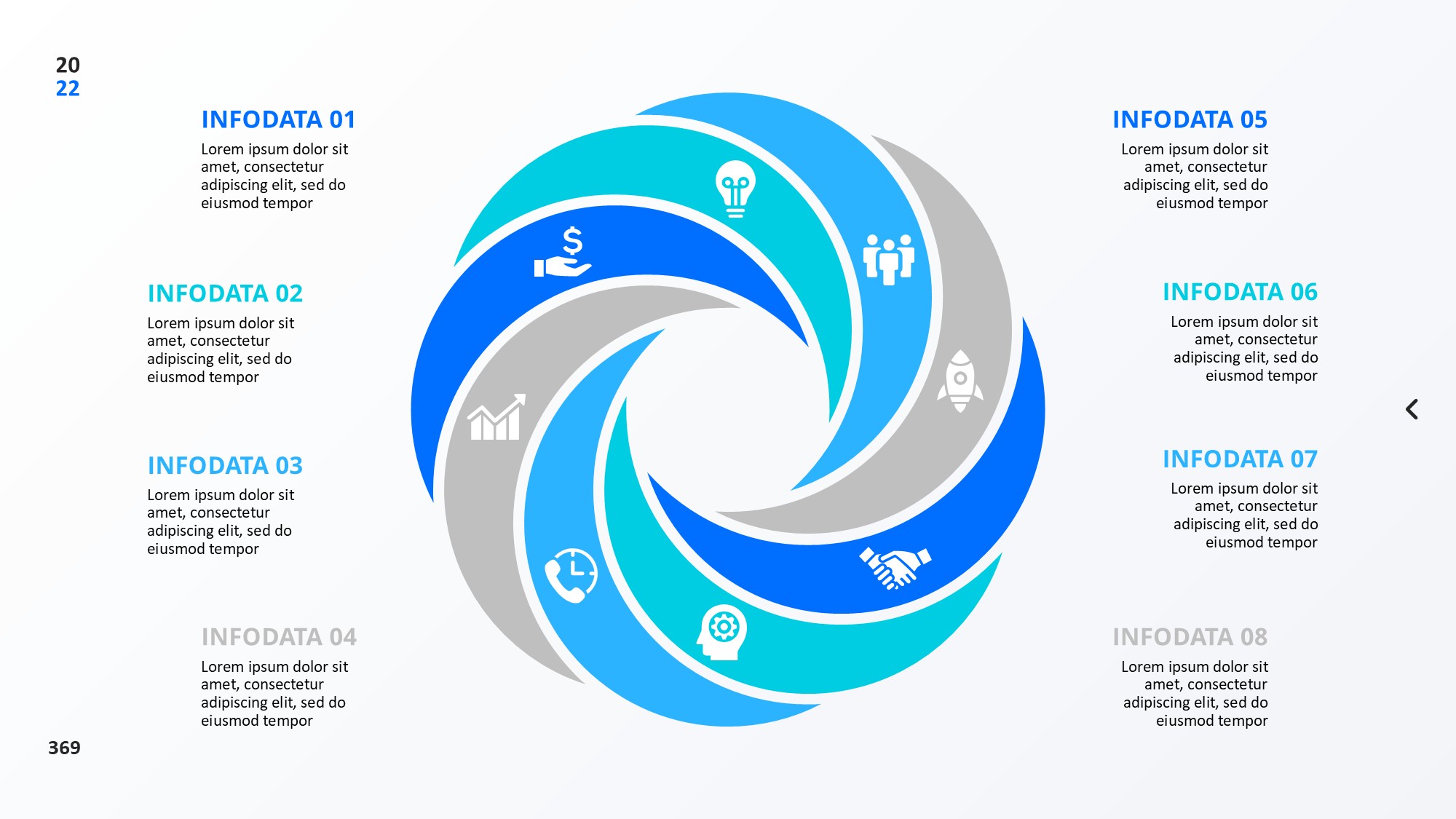 20
22

INFODATA 01
Lorem ipsum dolor sit amet, consectetur adipiscing elit, sed do eiusmod tempor

INFODATA 02
Lorem ipsum dolor sit amet, consectetur adipiscing elit, sed do eiusmod tempor

INFODATA 03
Lorem ipsum dolor sit amet, consectetur adipiscing elit, sed do eiusmod tempor

INFODATA 04
Lorem ipsum dolor sit amet, consectetur adipiscing elit, sed do eiusmod tempor

INFODATA 05
Lorem ipsum dolor sit amet, consectetur adipiscing elit, sed do eiusmod tempor

INFODATA 06
Lorem ipsum dolor sit amet, consectetur adipiscing elit, sed do eiusmod tempor

INFODATA 07
Lorem ipsum dolor sit amet, consectetur adipiscing elit, sed do eiusmod tempor

INFODATA 08
Lorem ipsum dolor sit amet, consectetur adipiscing elit, sed do eiusmod tempor

369